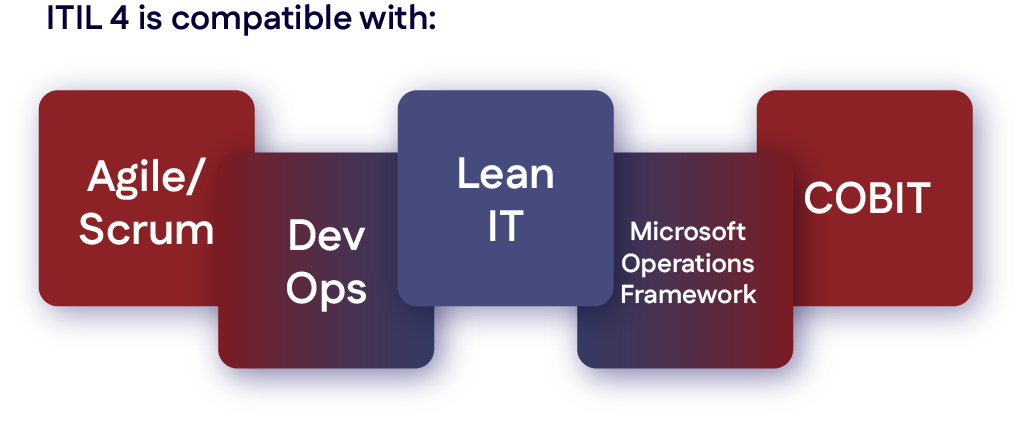 ITIL 4 is compatible with:

Agile/ Scrum

Dev Ops

Lean IT

Microsoft Operations Framework

COBIT